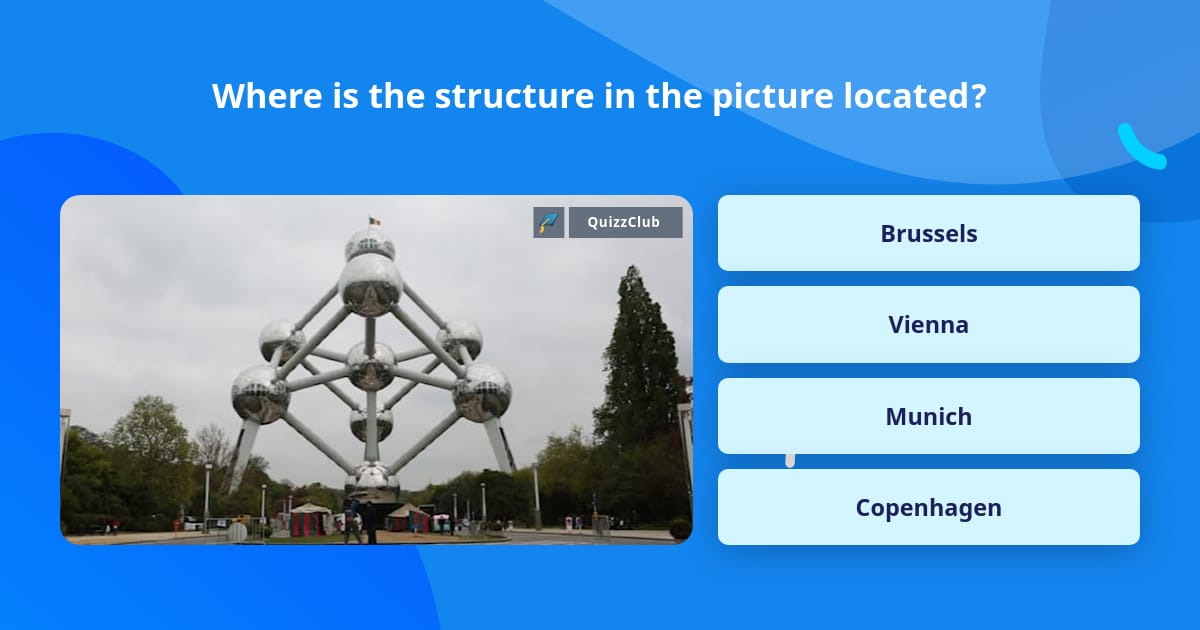 Where is the structure in the picture located?

QuizzClub

Brussels

Vienna

Munich

Copenhagen